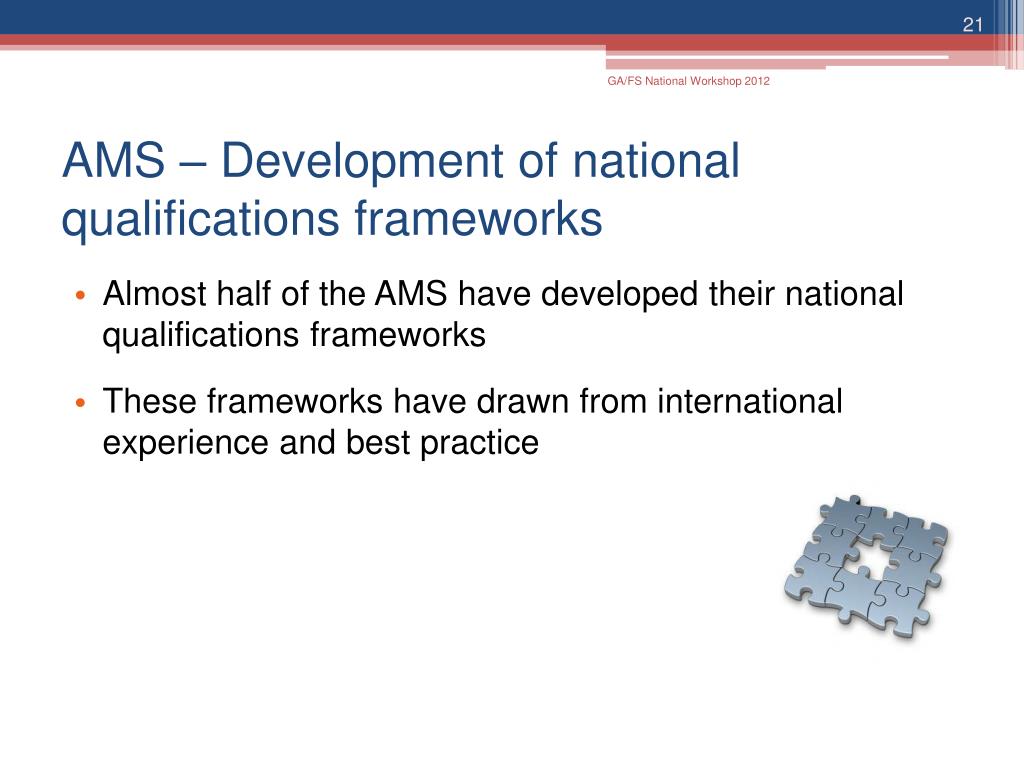 21

GA/FS National Workshop 2012

AMS – Development of national qualifications frameworks

• Almost half of the AMS have developed their national qualifications frameworks

• These frameworks have drawn from international experience and best practice